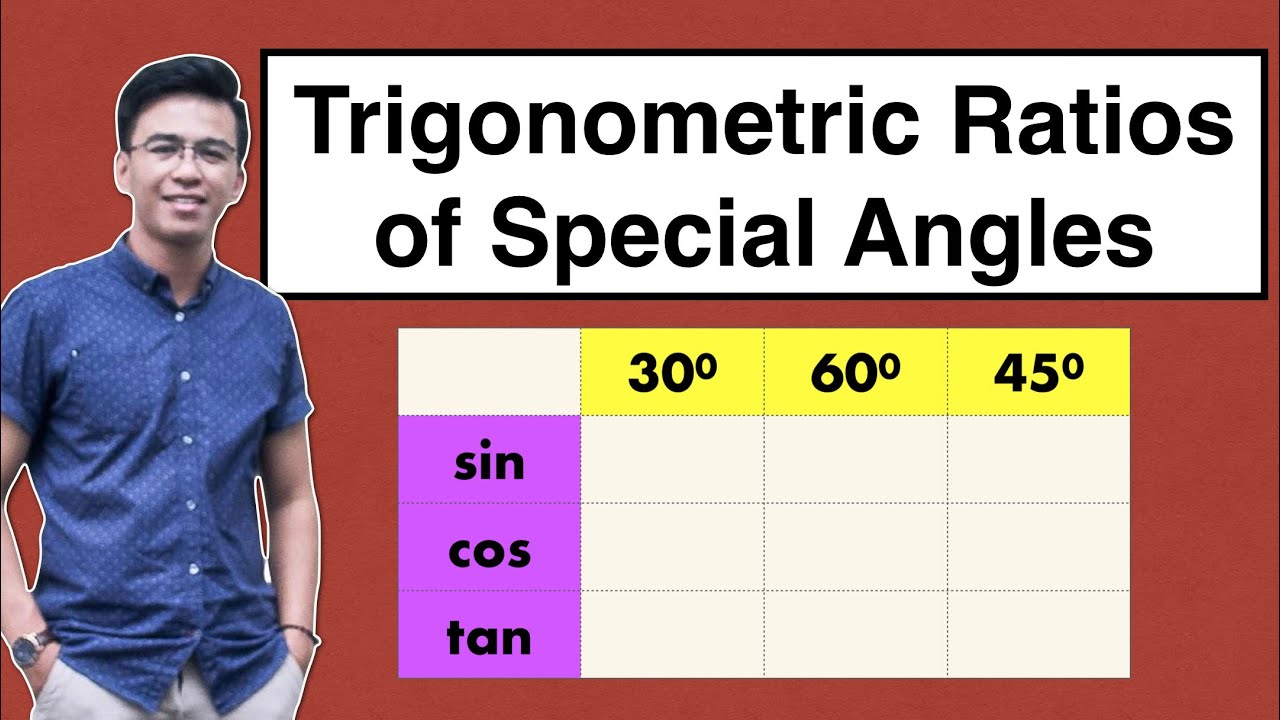 Trigonometric Ratios of Special Angles

| | $30^0$ | $60^0$ | $45^0$ |
|---|---|---|---|
| sin | | | |
| cos | | | |
| tan | | | |